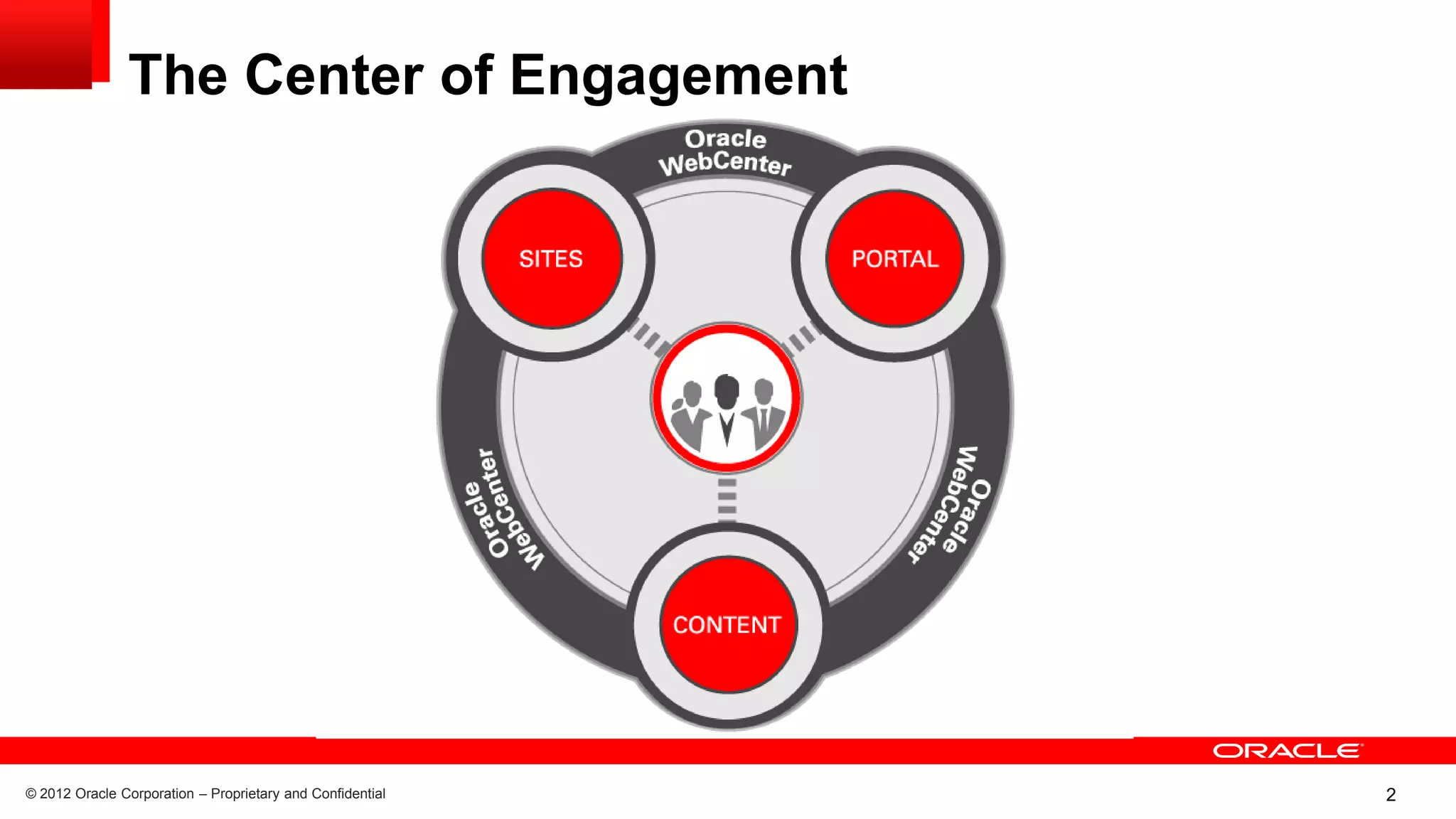 The Center of Engagement

Oracle WebCenter

SITES

PORTAL

Oracle WebCenter

Oracle WebCenter

CONTENT

ORACLE

© 2012 Oracle Corporation – Proprietary and Confidential

2